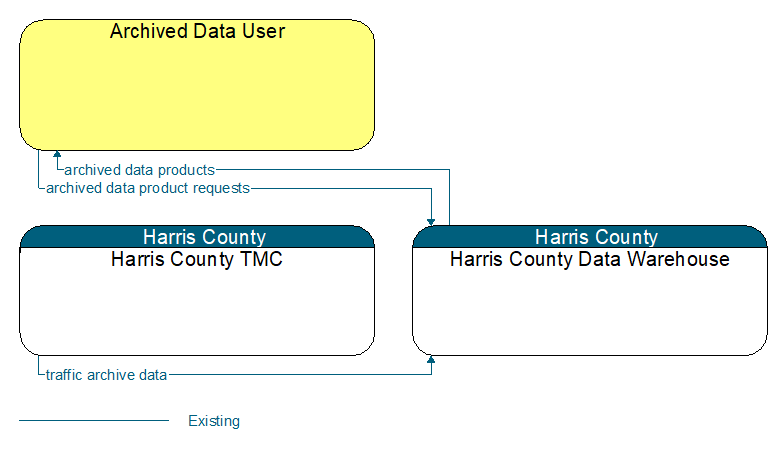 Archived Data User

archived data products
archived data product requests

Harris County
Harris County TMC

Harris County
Harris County Data Warehouse

traffic archive data

Existing